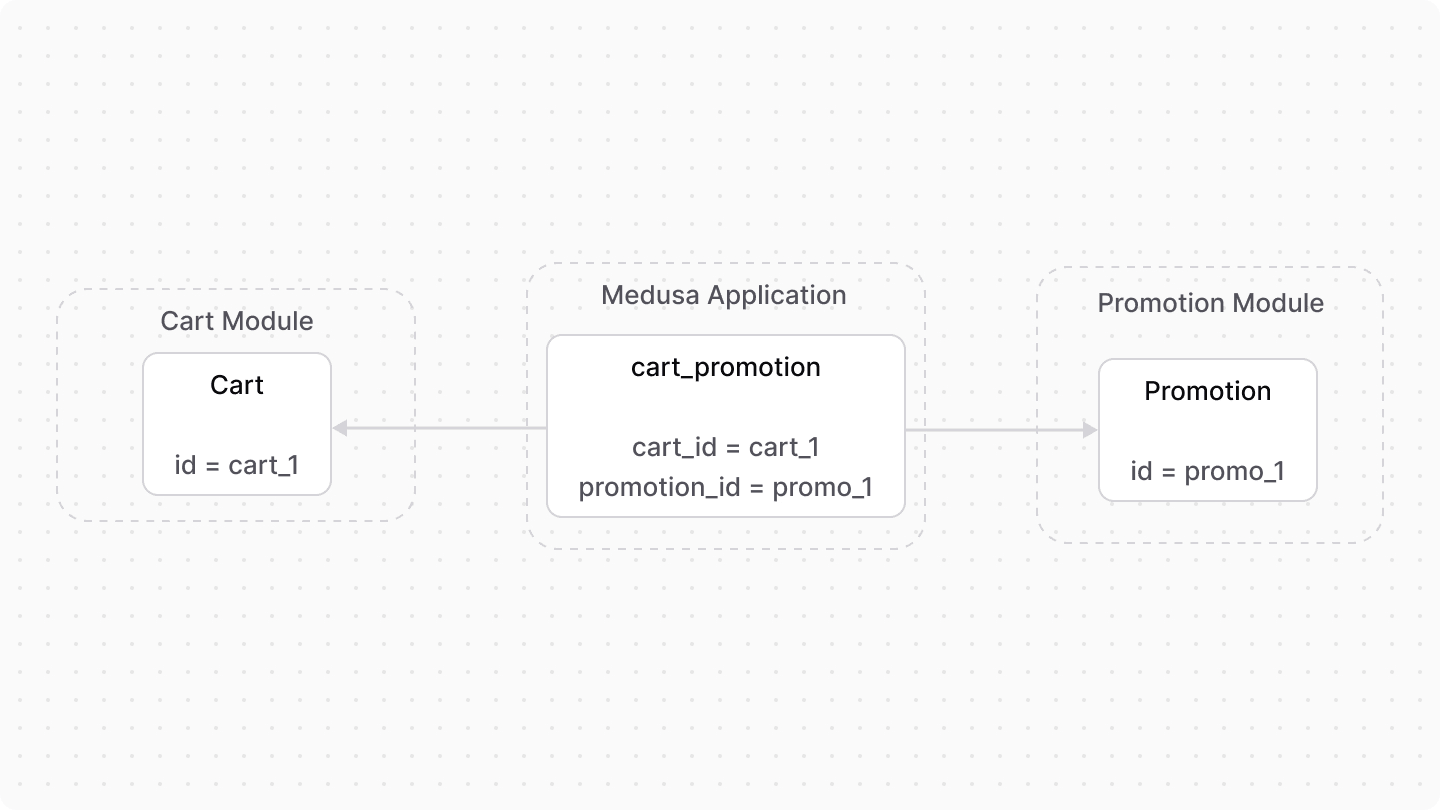 Cart Module

Cart

id = cart_1

Medusa Application

cart_promotion

cart_id = cart_1
promotion_id = promo_1

Promotion Module

Promotion

id = promo_1